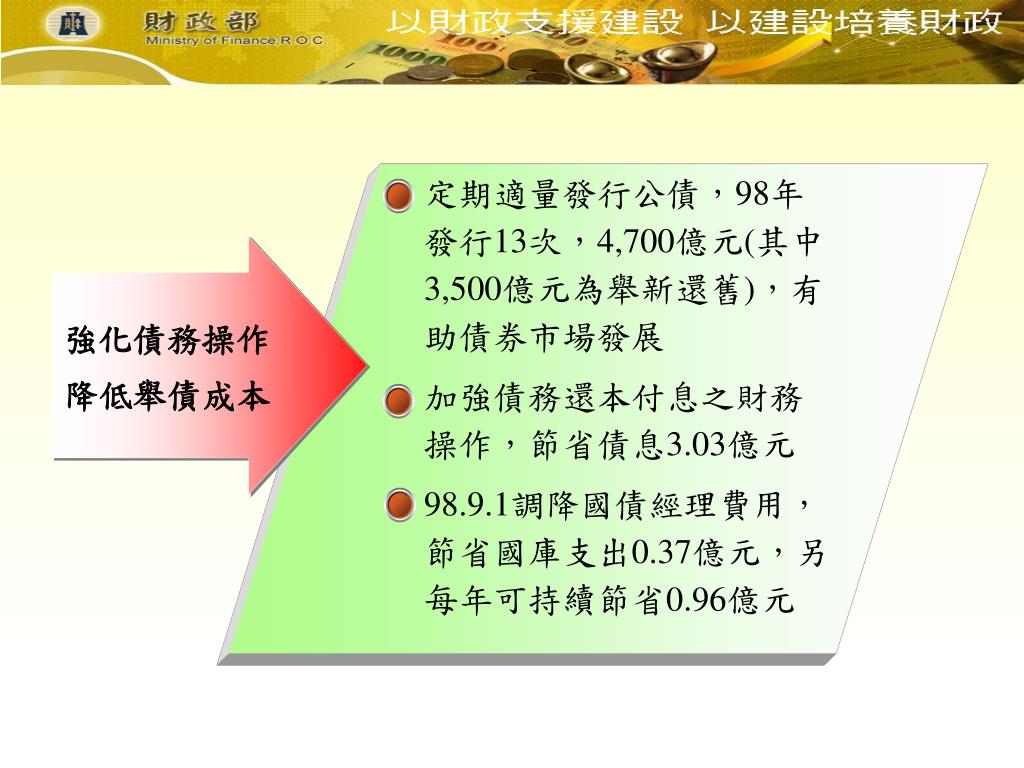 財政部
Ministry of Finance,R.O.C.
以財政支援建設 以建設培養財政

強化債務操作
降低舉債成本

定期適量發行公債，98年發行13次，4,700億元(其中3,500億元為舉新還舊)，有助債券市場發展

加強債務還本付息之財務操作，節省債息3.03億元

98.9.1調降國債經理費用，節省國庫支出0.37億元，另每年可持續節省0.96億元